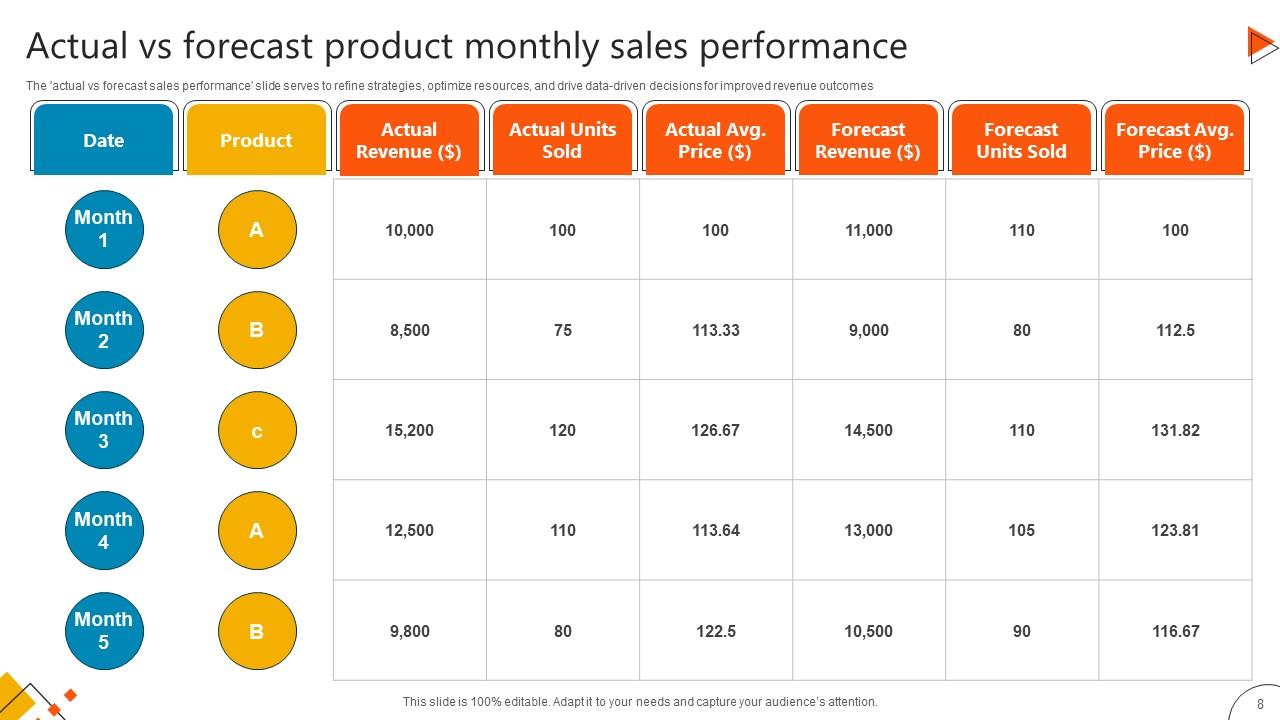 Actual vs forecast product monthly sales performance

The 'actual vs forecast sales performance' slide serves to refine strategies, optimize resources, and drive data-driven decisions for improved revenue outcomes

| Date | Product | Actual Revenue ($) | Actual Units Sold | Actual Avg. Price ($) | Forecast Revenue ($) | Forecast Units Sold | Forecast Avg. Price ($) |
|---|---|---|---|---|---|---|---|
| Month 1 | A | 10,000 | 100 | 100 | 11,000 | 110 | 100 |
| Month 2 | B | 8,500 | 75 | 113.33 | 9,000 | 80 | 112.5 |
| Month 3 | c | 15,200 | 120 | 126.67 | 14,500 | 110 | 131.82 |
| Month 4 | A | 12,500 | 110 | 113.64 | 13,000 | 105 | 123.81 |
| Month 5 | B | 9,800 | 80 | 122.5 | 10,500 | 90 | 116.67 |

This slide is 100% editable. Adapt it to your needs and capture your audience's attention.

8